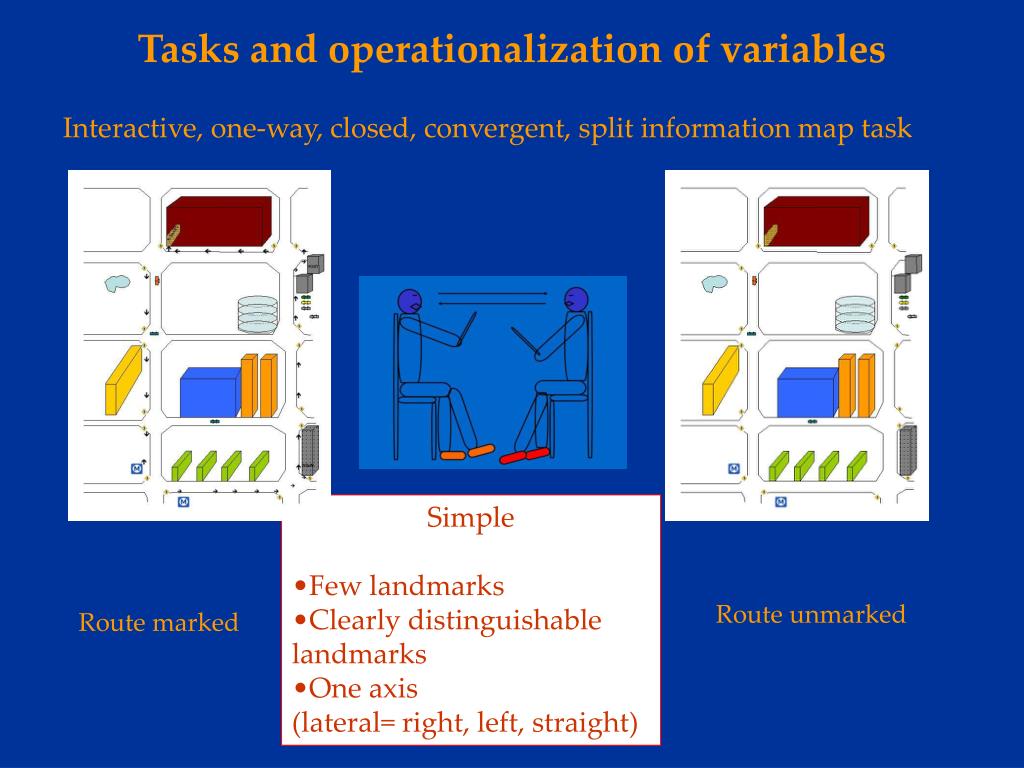 Tasks and operationalization of variables

Interactive, one-way, closed, convergent, split information map task

Simple

•Few landmarks
•Clearly distinguishable landmarks
•One axis
(lateral= right, left, straight)

Route marked

Route unmarked